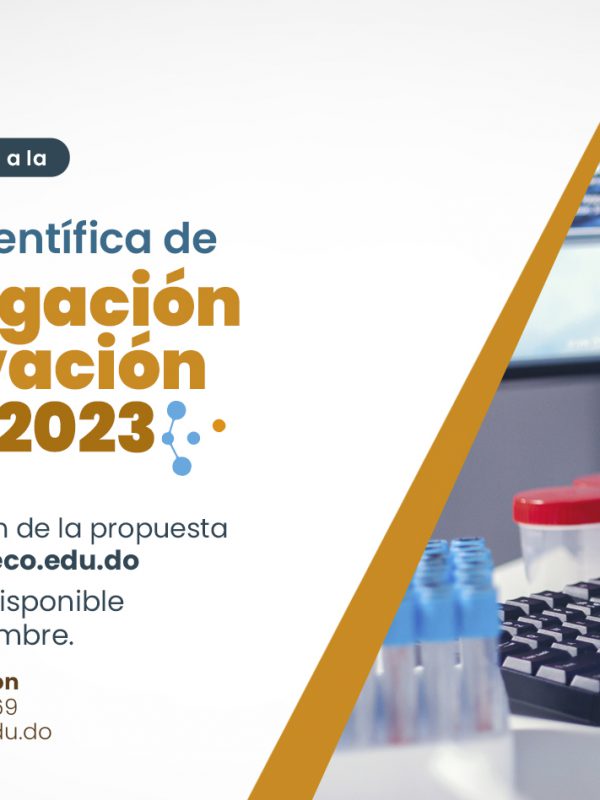 a la

entífica de
gación
vación
2023

n de la propuesta
eco.edu.do

isponible
mbre.

on
59
du.do